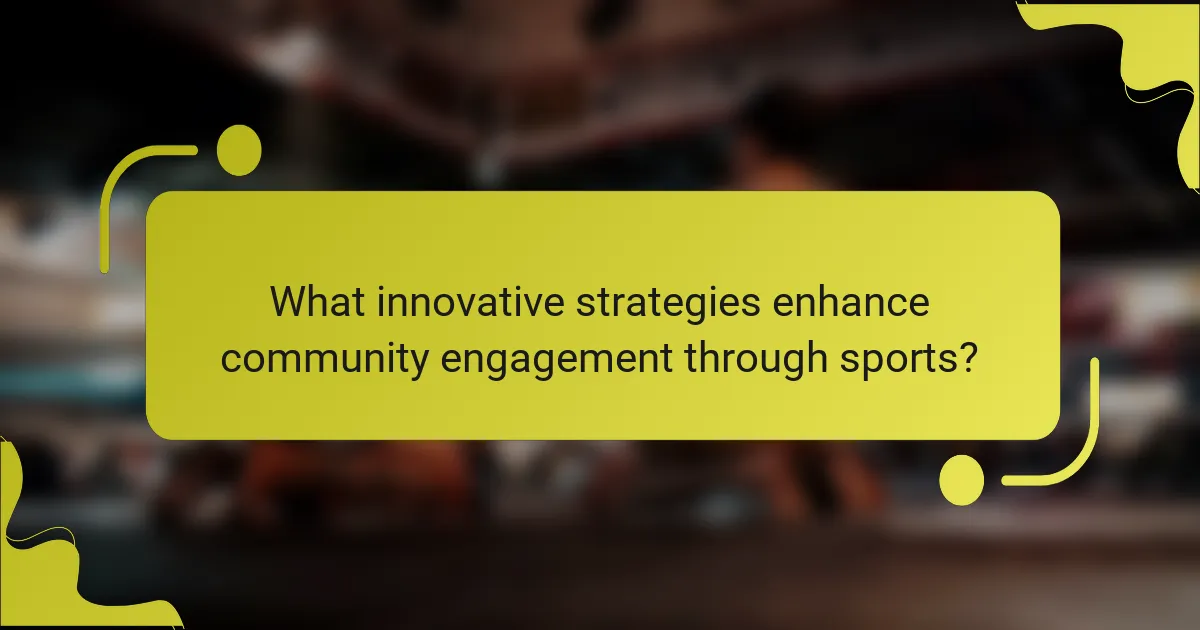 What innovative strategies enhance community engagement through sports?